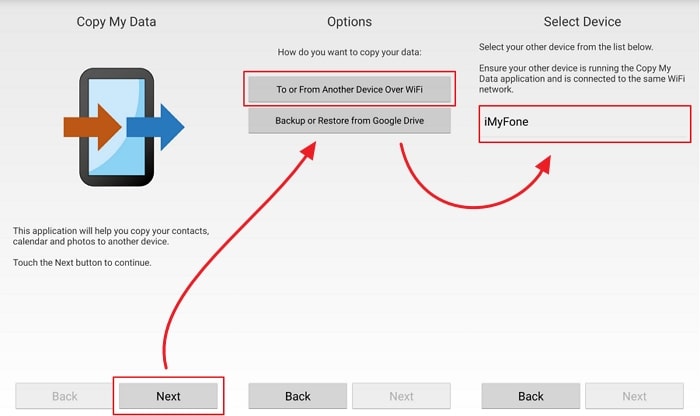 Copy My Data

This application will help you copy your contacts, calendar and photos to another device.

Touch the Next button to continue.

Back

Next

Options

How do you want to copy your data:

To or From Another Device Over WiFi

Backup or Restore from Google Drive

Back

Next

Select Device

Select your other device from the list below.

Ensure your other device is running the Copy My Data application and is connected to the same WiFi network.

iMyFone

Back

Next